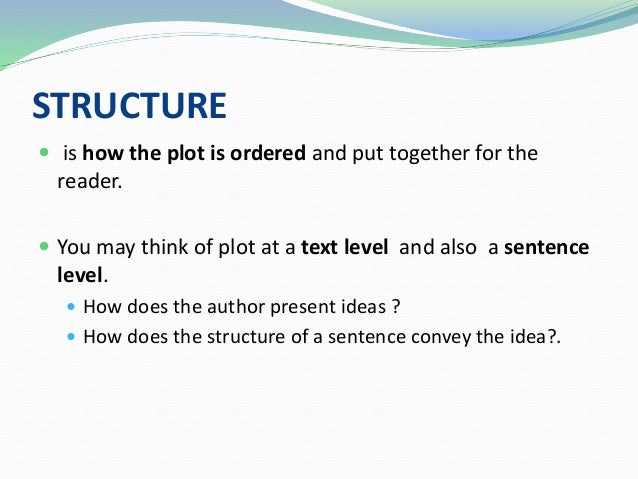 STRUCTURE

- is how the plot is ordered and put together for the reader.

- You may think of plot at a text level and also a sentence level.
  - How does the author present ideas ?
  - How does the structure of a sentence convey the idea?.